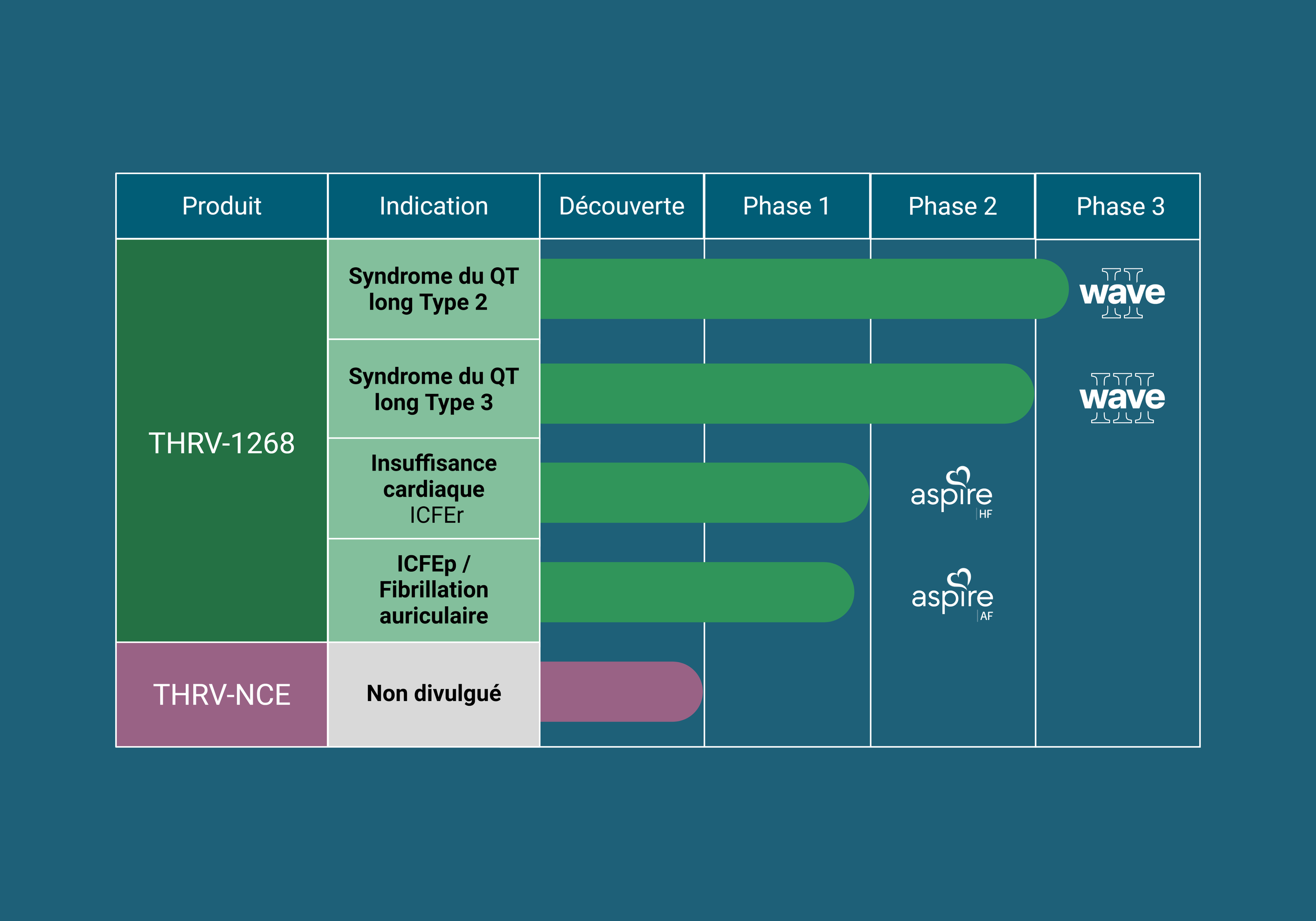 | Produit | Indication | Découverte | Phase 1 | Phase 2 | Phase 3 |
|---|---|---|---|---|---|
| THRV-1268 | Syndrome du QT long Type 2 | | | | wave II |
| | Syndrome du QT long Type 3 | | | | wave III |
| | Insuffisance cardiaque ICFEr | | | aspire HF | |
| | ICFEp / Fibrillation auriculaire | | | aspire AF | |
| THRV-NCE | Non divulgué | | | | |